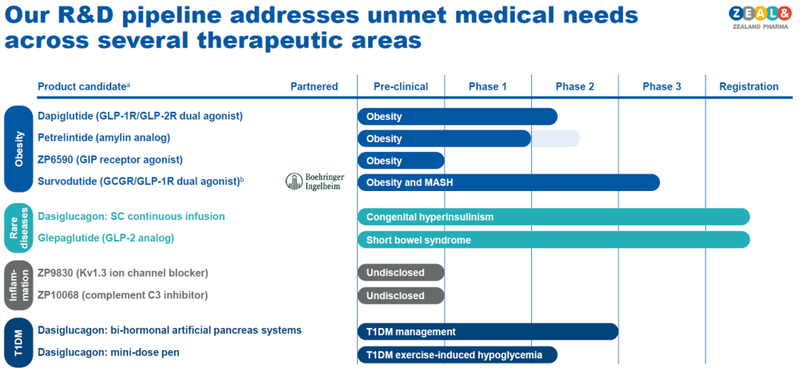 Our R&D pipeline addresses unmet medical needs across several therapeutic areas

ZEAL& ZEALAND PHARMA

| | Product candidate$^a$ | Partnered | Pre-clinical | Phase 1 | Phase 2 | Phase 3 | Registration |
|---|---|---|---|---|---|---|---|
| Obesity | Dapiglutide (GLP-1R/GLP-2R dual agonist) | | Obesity | | | | |
| | Petrelintide (amylin analog) | | Obesity | | | | |
| | ZP6590 (GIP receptor agonist) | | Obesity | | | | |
| | Survodutide (GCGR/GLP-1R dual agonist)$^b$ | Boehringer Ingelheim | Obesity and MASH | | | | |
| Rare diseases | Dasiglucagon: SC continuous infusion | | Congenital hyperinsulinism | | | | |
| | Glepaglutide (GLP-2 analog) | | Short bowel syndrome | | | | |
| Inflammation | ZP9830 (Kv1.3 ion channel blocker) | | Undisclosed | | | | |
| | ZP10068 (complement C3 inhibitor) | | Undisclosed | | | | |
| T1DM | Dasiglucagon: bi-hormonal artificial pancreas systems | | T1DM management | | | | |
| | Dasiglucagon: mini-dose pen | | T1DM exercise-induced hypoglycemia | | | | |